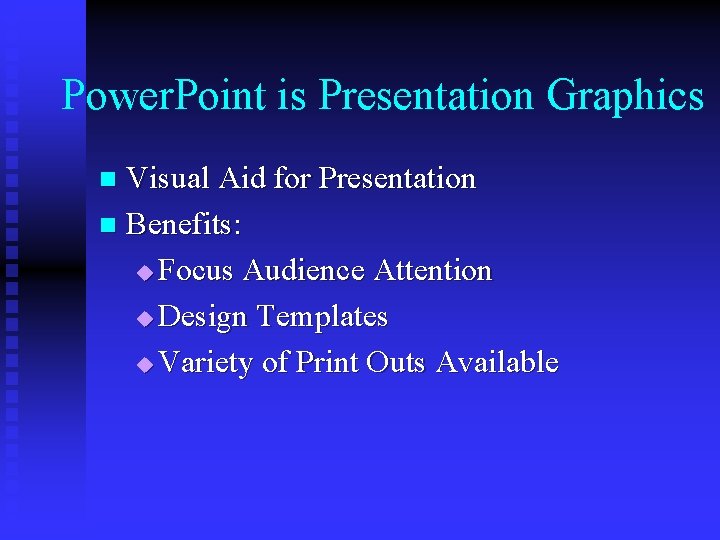 PowerPoint is Presentation Graphics

- Visual Aid for Presentation
- Benefits:
  - Focus Audience Attention
  - Design Templates
  - Variety of Print Outs Available